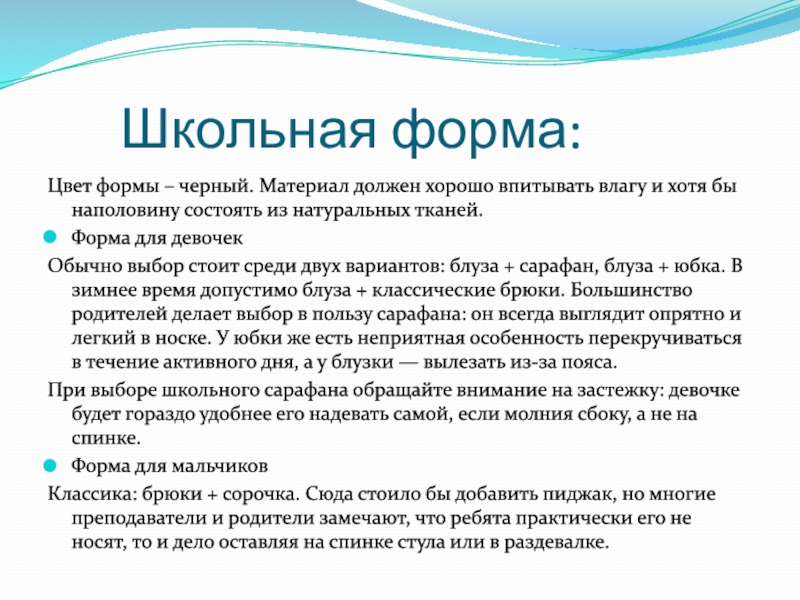 Школьная форма:

Цвет формы – черный. Материал должен хорошо впитывать влагу и хотя бы наполовину состоять из натуральных тканей.

Форма для девочек

Обычно выбор стоит среди двух вариантов: блуза + сарафан, блуза + юбка. В зимнее время допустимо блуза + классические брюки. Большинство родителей делает выбор в пользу сарафана: он всегда выглядит опрятно и легкий в носке. У юбки же есть неприятная особенность перекручиваться в течение активного дня, а у блузки — вылезать из-за пояса.

При выборе школьного сарафана обращайте внимание на застежку: девочке будет гораздо удобнее его надевать самой, если молния сбоку, а не на спинке.

Форма для мальчиков

Классика: брюки + сорочка. Сюда стоило бы добавить пиджак, но многие преподаватели и родители замечают, что ребята практически его не носят, то и дело оставляя на спинке стула или в раздевалке.